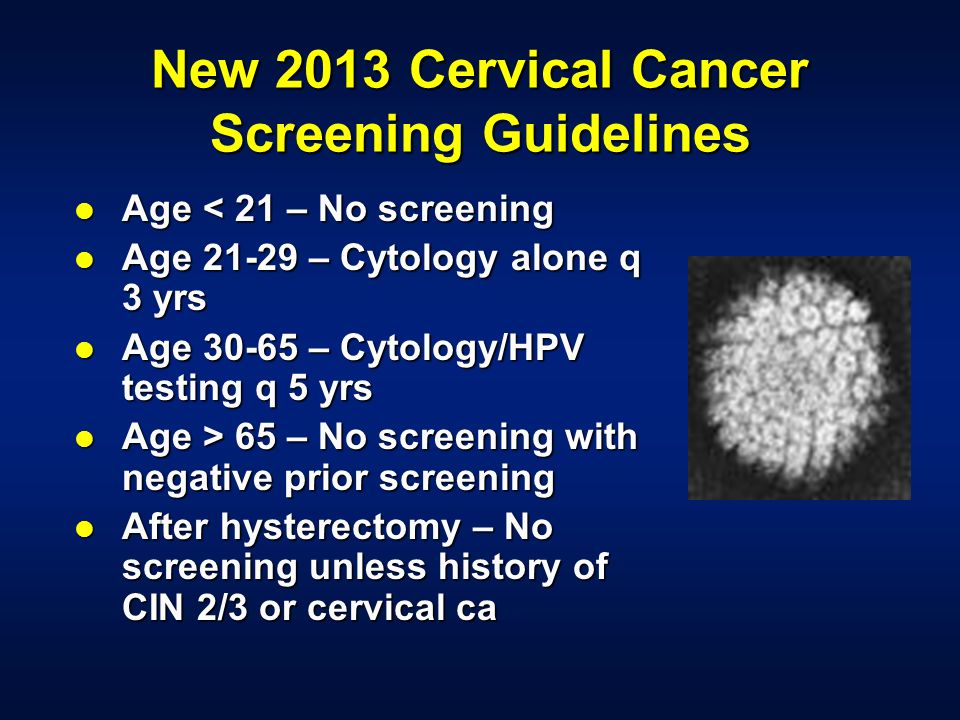 New 2013 Cervical Cancer Screening Guidelines

- Age < 21 – No screening
- Age 21-29 – Cytology alone q 3 yrs
- Age 30-65 – Cytology/HPV testing q 5 yrs
- Age > 65 – No screening with negative prior screening
- After hysterectomy – No screening unless history of CIN 2/3 or cervical ca